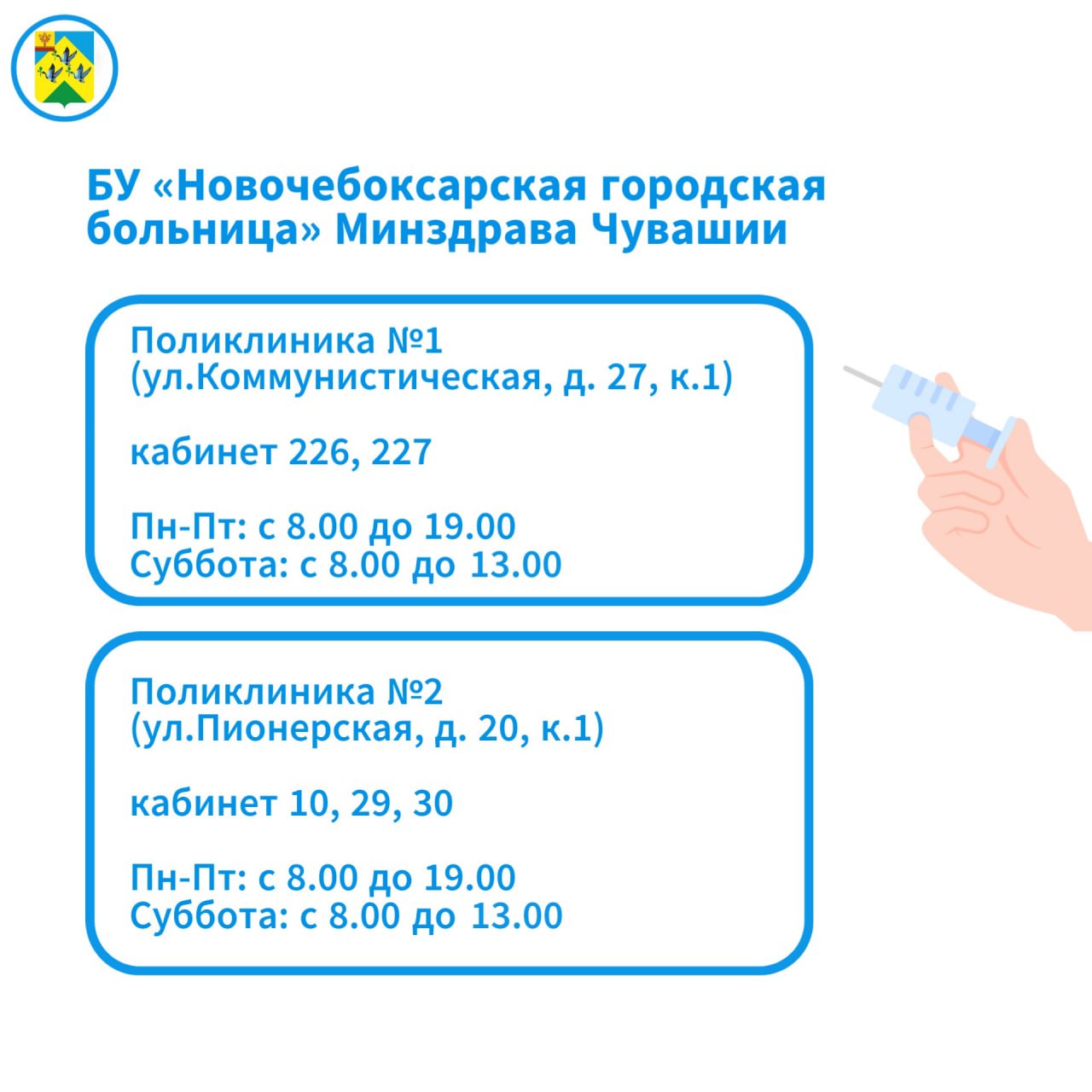 БУ «Новочебоксарская городская больница» Минздрава Чувашии

Поликлиника №1
(ул.Коммунистическая, д. 27, к.1)

кабинет 226, 227

Пн-Пт: с 8.00 до 19.00
Суббота: с 8.00 до 13.00

Поликлиника №2
(ул.Пионерская, д. 20, к.1)

кабинет 10, 29, 30

Пн-Пт: с 8.00 до 19.00
Суббота: с 8.00 до 13.00